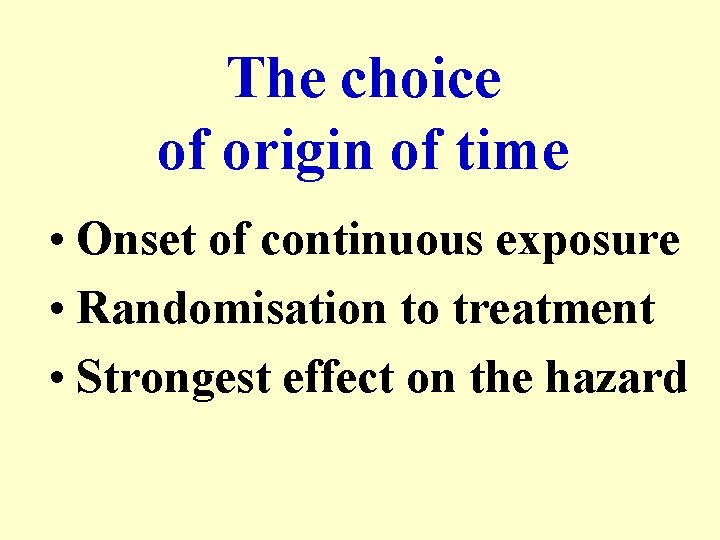 The choice
of origin of time

• Onset of continuous exposure
• Randomisation to treatment
• Strongest effect on the hazard